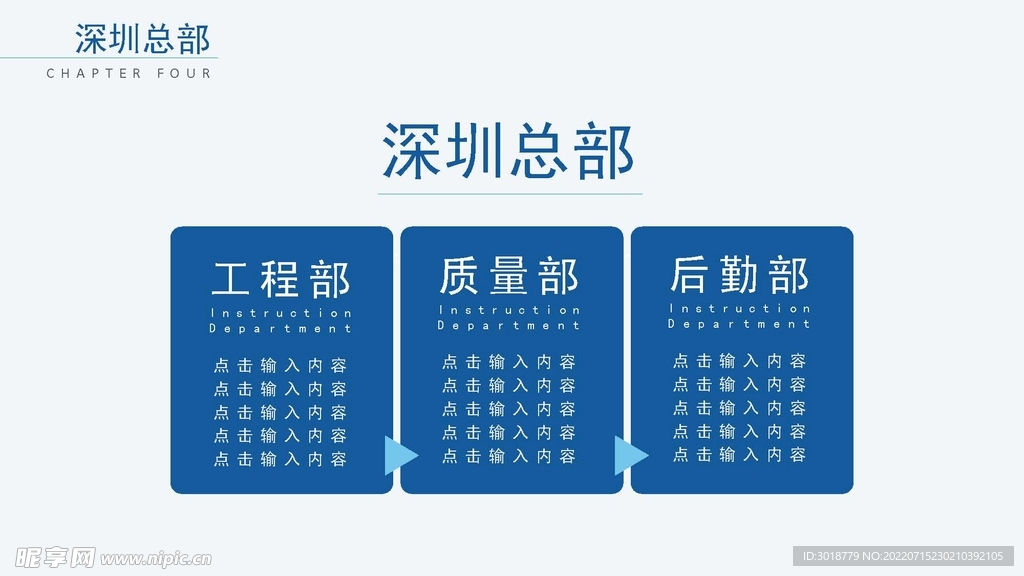 深圳总部
CHAPTER FOUR

深圳总部

工程部
Instruction Department
点击输入内容
点击输入内容
点击输入内容
点击输入内容
点击输入内容

质量部
Instruction Department
点击输入内容
点击输入内容
点击输入内容
点击输入内容
点击输入内容

后勤部
Instruction Department
点击输入内容
点击输入内容
点击输入内容
点击输入内容
点击输入内容

昵享网 www.nipic.cn
ID:3018779 NO:20220715230210392105